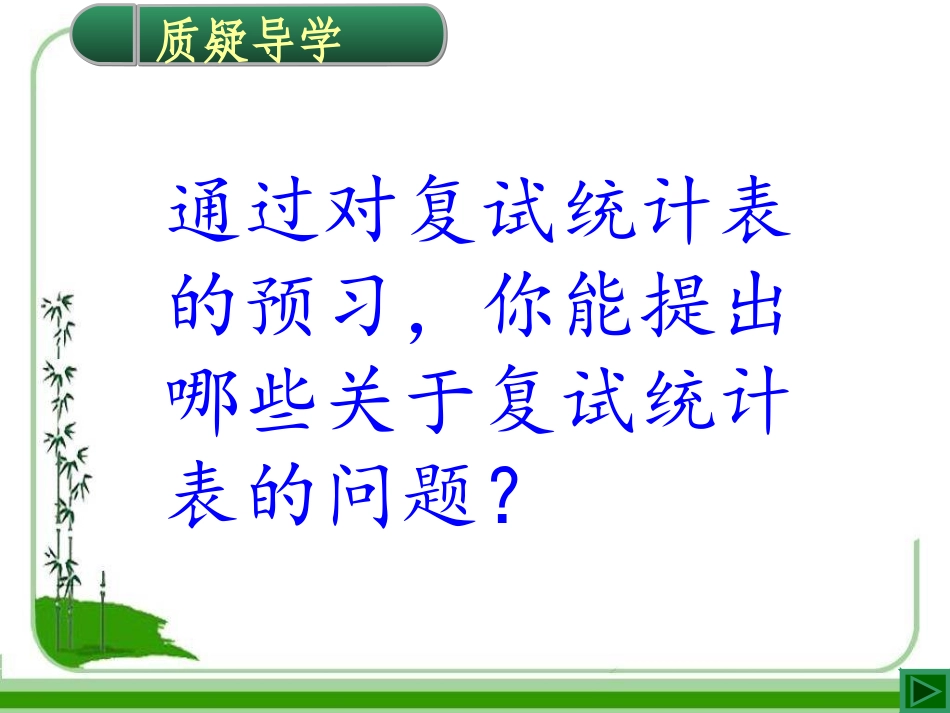 质疑导学

通过对复试统计表的预习，你能提出哪些关于复试统计表的问题？